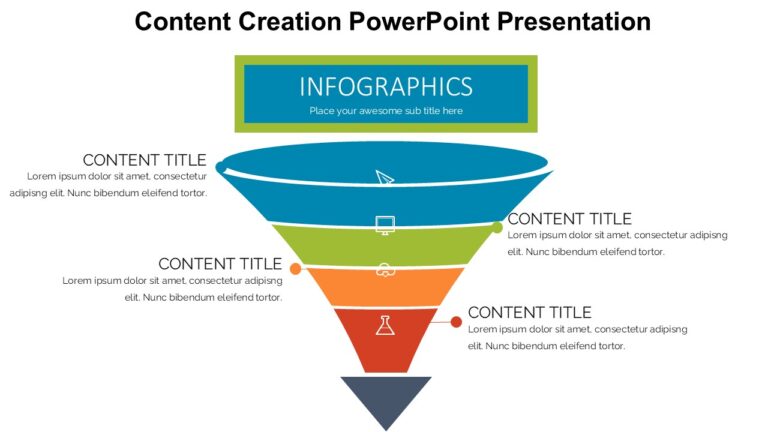 Content Creation PowerPoint Presentation

INFOGRAPHICS
Place your awesome sub title here

CONTENT TITLE
Lorem ipsum dolor sit amet, consectetur adipisng elit. Nunc bibendum eleifend tortor.

CONTENT TITLE
Lorem ipsum dolor sit amet, consectetur adipisng elit. Nunc bibendum eleifend tortor.

CONTENT TITLE
Lorem ipsum dolor sit amet, consectetur adipisng elit. Nunc bibendum eleifend tortor.

CONTENT TITLE
Lorem ipsum dolor sit amet, consectetur adipisng elit. Nunc bibendum eleifend tortor.